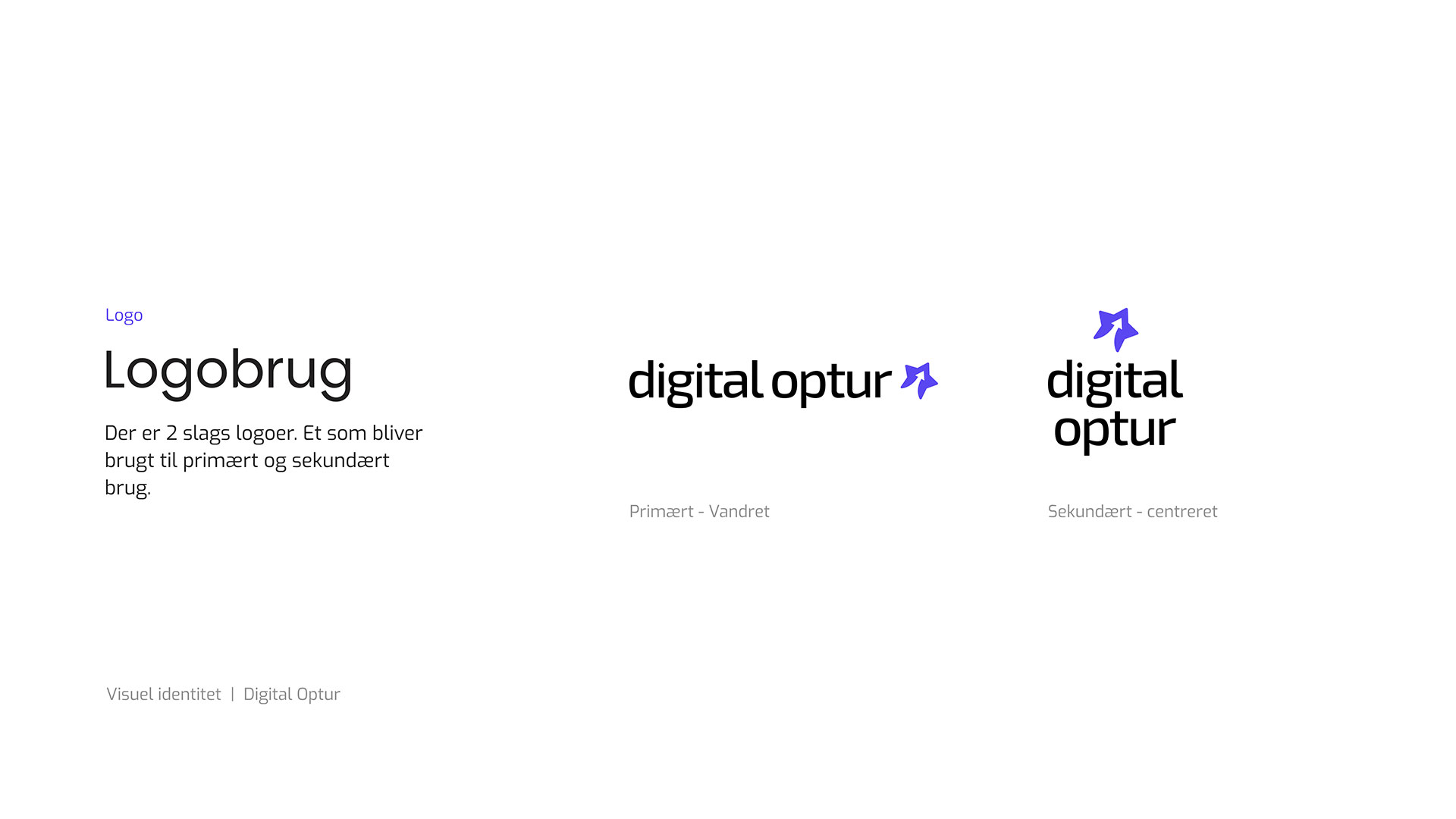 Logo

Logobrug

Der er 2 slags logoer. Et som bliver brugt til primært og sekundært brug.

digital optur

Primært - Vandret

digital optur

Sekundært - centreret

Visuel identitet | Digital Optur